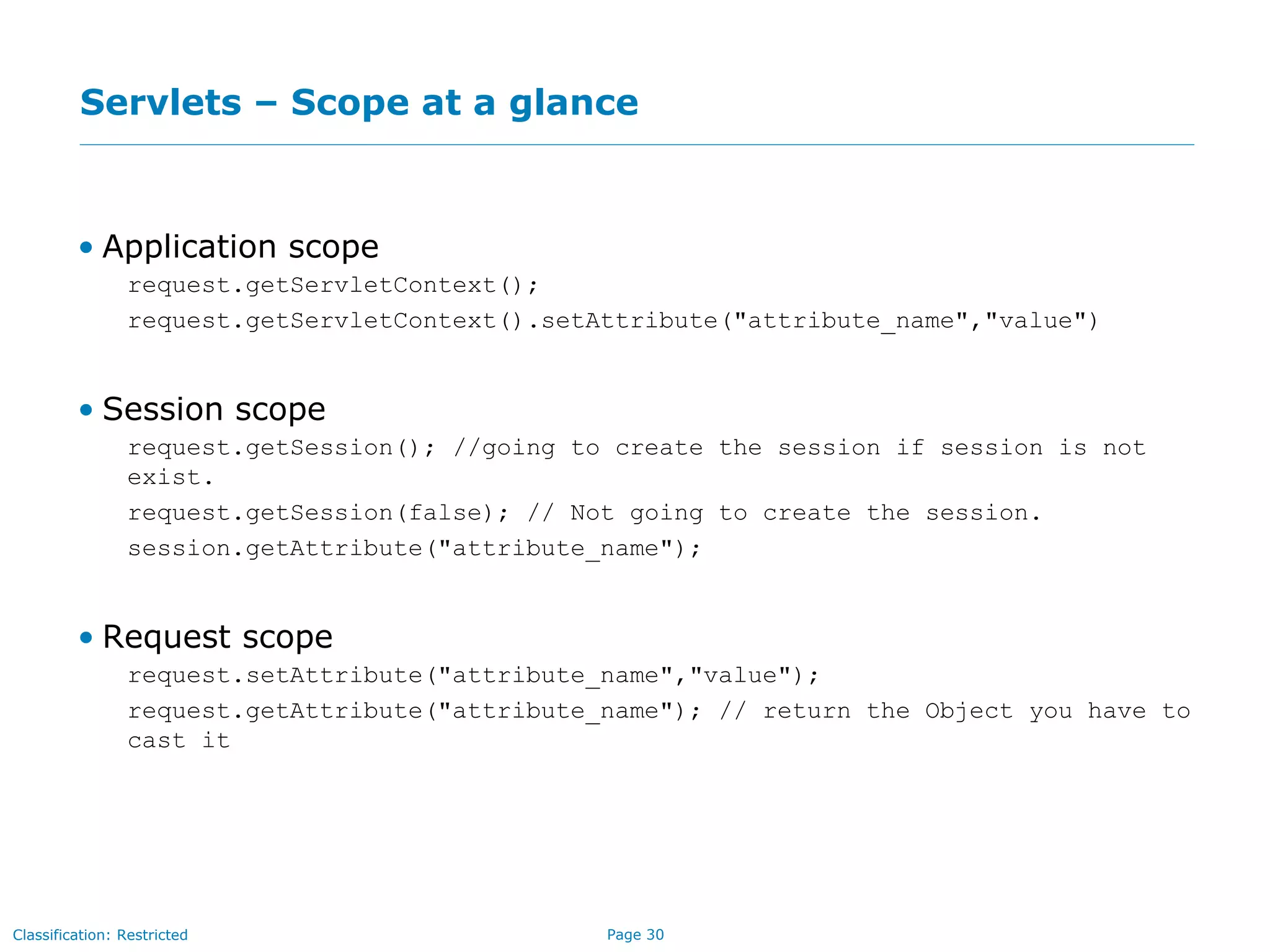 Servlets – Scope at a glance

• Application scope

request.getServletContext();

request.getServletContext().setAttribute("attribute_name","value")

• Session scope

request.getSession(); //going to create the session if session is not exist.

request.getSession(false); // Not going to create the session.

session.getAttribute("attribute_name");

• Request scope

request.setAttribute("attribute_name","value");

request.getAttribute("attribute_name"); // return the Object you have to cast it

Classification: Restricted

Page 30